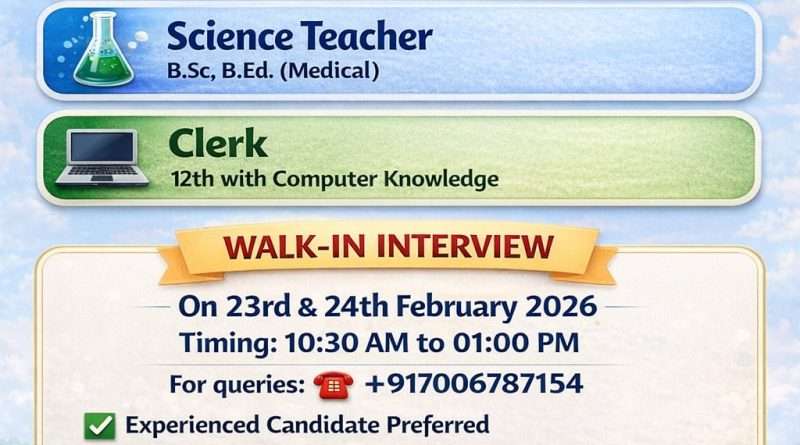 Science Teacher
B.Sc, B.Ed. (Medical)

Clerk
12th with Computer Knowledge

WALK-IN INTERVIEW

On 23rd & 24th February 2026
Timing: 10:30 AM to 01:00 PM

For queries: +917006787154

Experienced Candidate Preferred